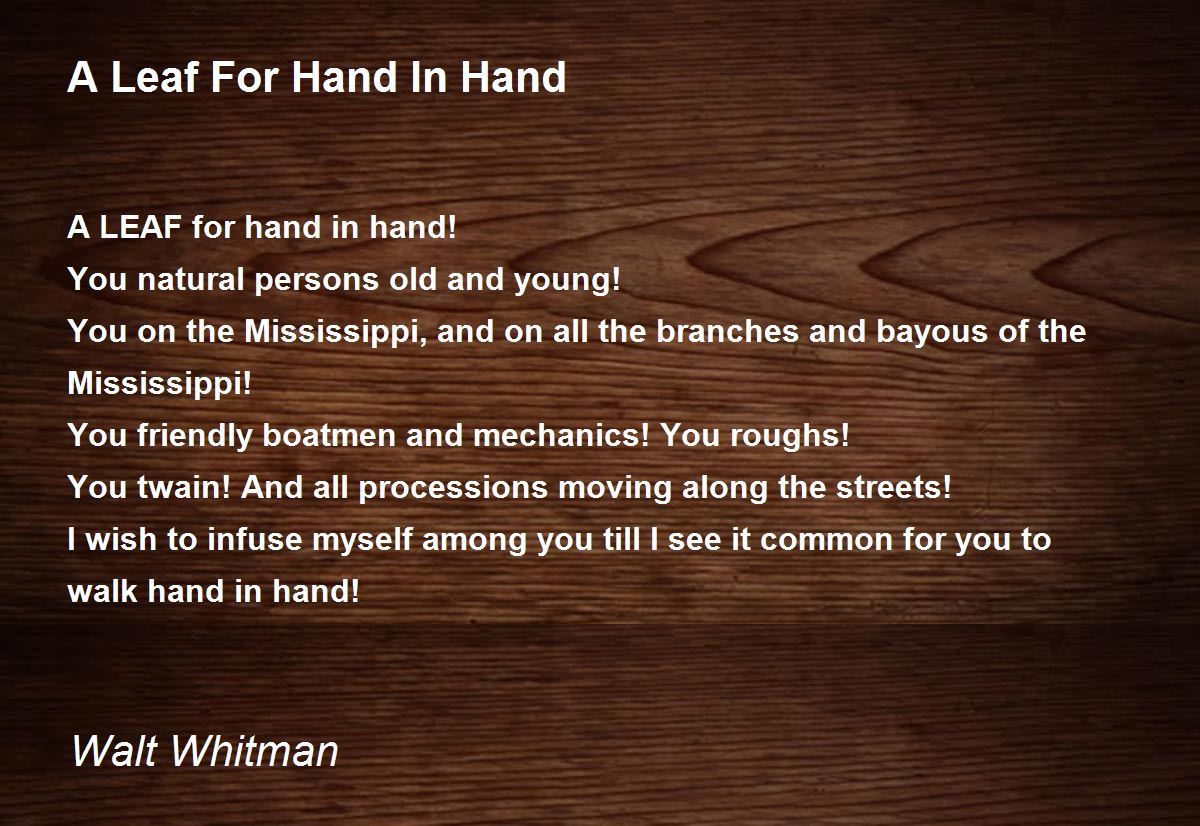 A Leaf For Hand In Hand

A LEAF for hand in hand!
You natural persons old and young!
You on the Mississippi, and on all the branches and bayous of the Mississippi!
You friendly boatmen and mechanics! You roughs!
You twain! And all processions moving along the streets!
I wish to infuse myself among you till I see it common for you to walk hand in hand!

Walt Whitman